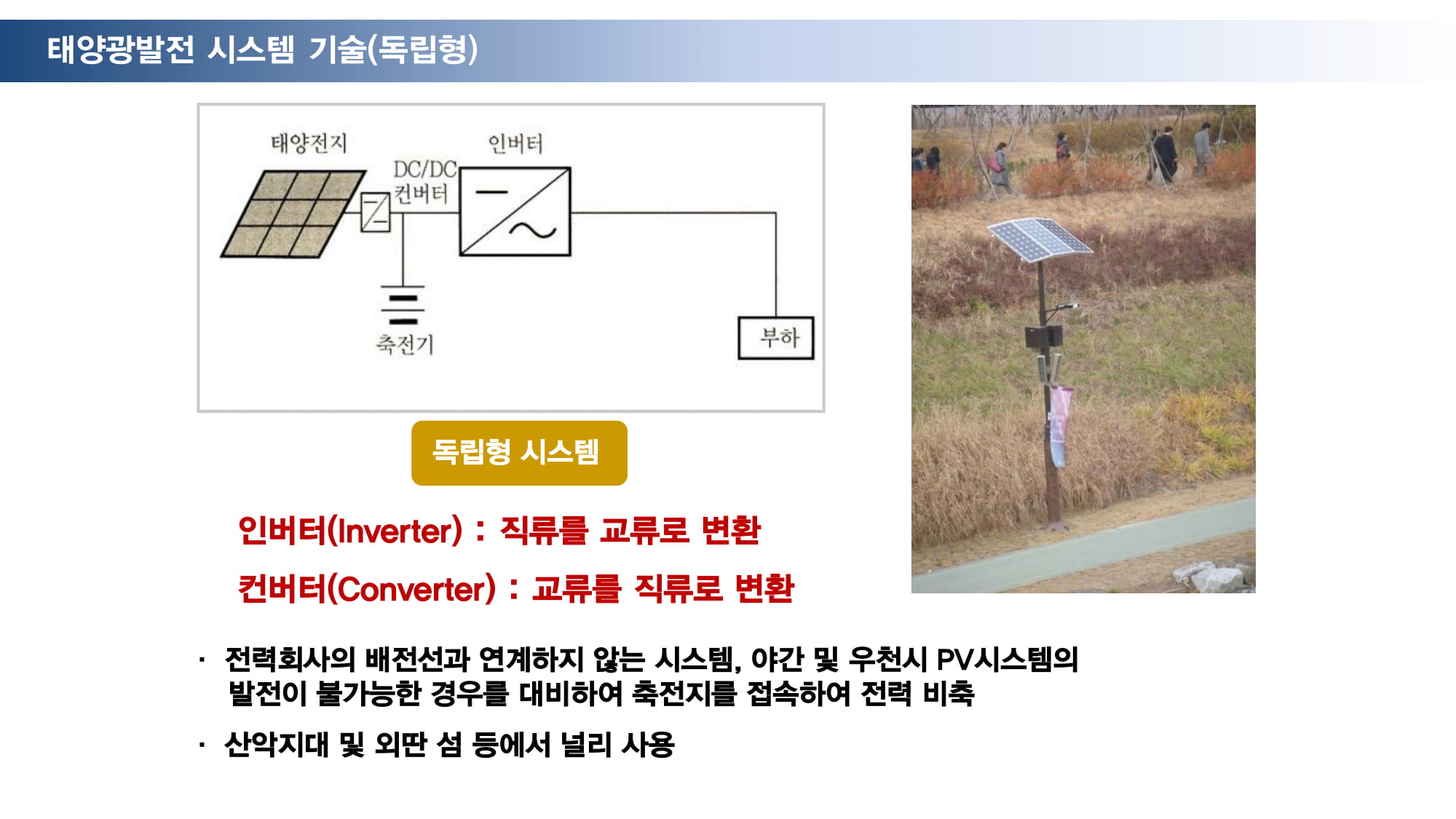 태양광발전 시스템 기술(독립형)

태양전지

DC/DC 컨버터

인버터

축전기

부하

독립형 시스템

인버터(Inverter) : 직류를 교류로 변환

컨버터(Converter) : 교류를 직류로 변환

· 전력회사의 배전선과 연계하지 않는 시스템, 야간 및 우천시 PV시스템의 발전이 불가능한 경우를 대비하여 축전지를 접속하여 전력 비축

· 산악지대 및 외딴 섬 등에서 널리 사용